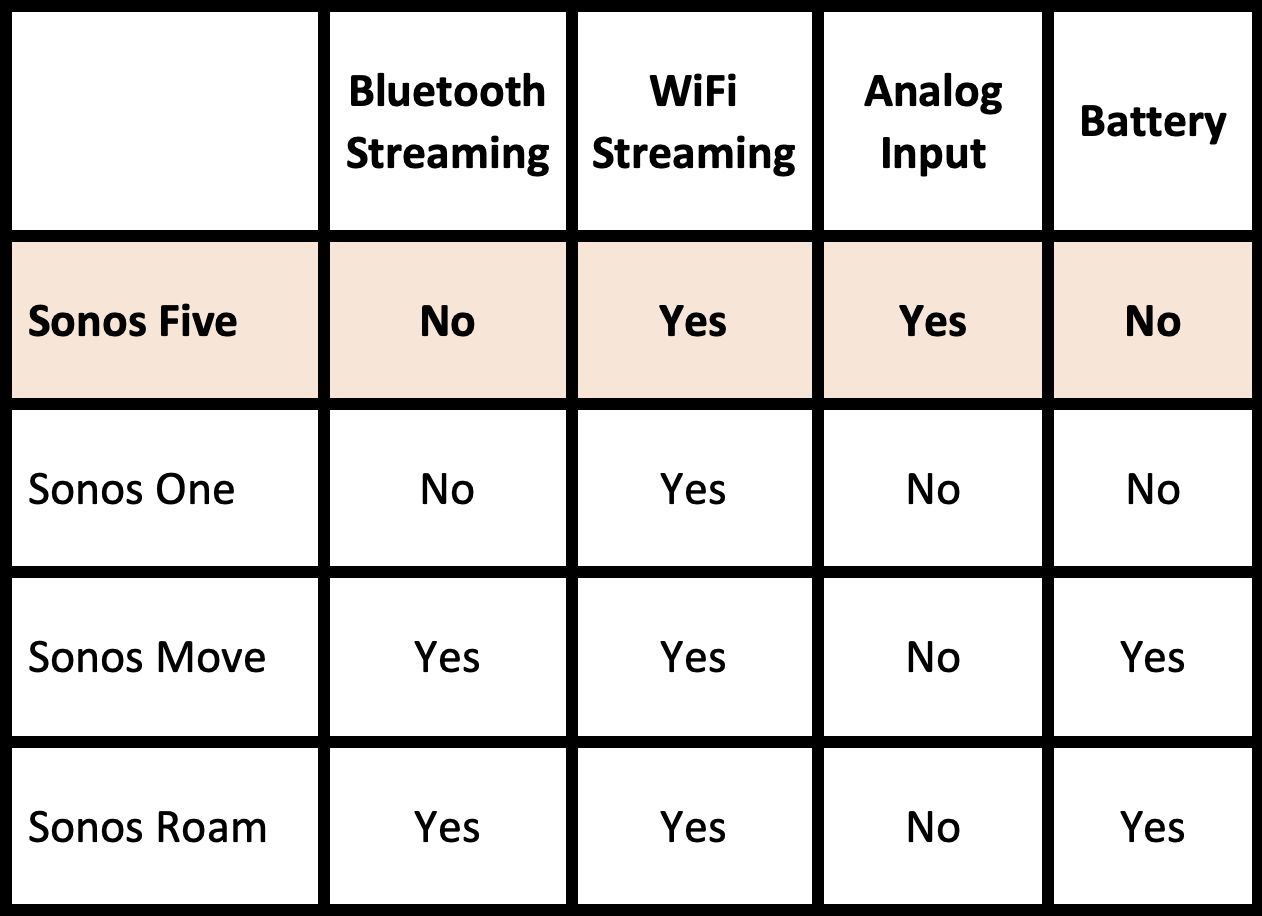 |  | Bluetooth Streaming | WiFi Streaming | Analog Input | Battery |
|---|---|---|---|---|
| Sonos Five | No | Yes | Yes | No |
| Sonos One | No | Yes | No | No |
| Sonos Move | Yes | Yes | No | Yes |
| Sonos Roam | Yes | Yes | No | Yes |